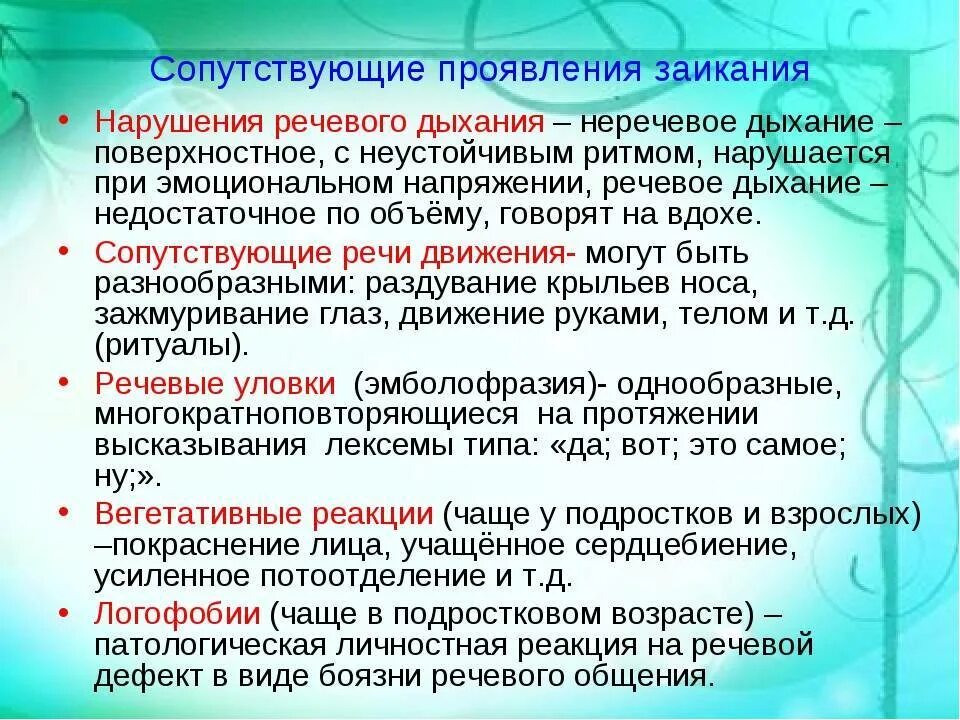 Сопутствующие проявления заикания

• Нарушения речевого дыхания – неречевое дыхание – поверхностное, с неустойчивым ритмом, нарушается при эмоциональном напряжении, речевое дыхание – недостаточное по объёму, говорят на вдохе.

• Сопутствующие речи движения- могут быть разнообразными: раздувание крыльев носа, зажмуривание глаз, движение руками, телом и т.д. (ритуалы).

• Речевые уловки (эмболофразия)- однообразные, многократноповторяющиеся на протяжении высказывания лексемы типа: «да; вот; это самое; ну;».

• Вегетативные реакции (чаще у подростков и взрослых) –покраснение лица, учащённое сердцебиение, усиленное потоотделение и т.д.

• Логофобии (чаще в подростковом возрасте) – патологическая личностная реакция на речевой дефект в виде боязни речевого общения.